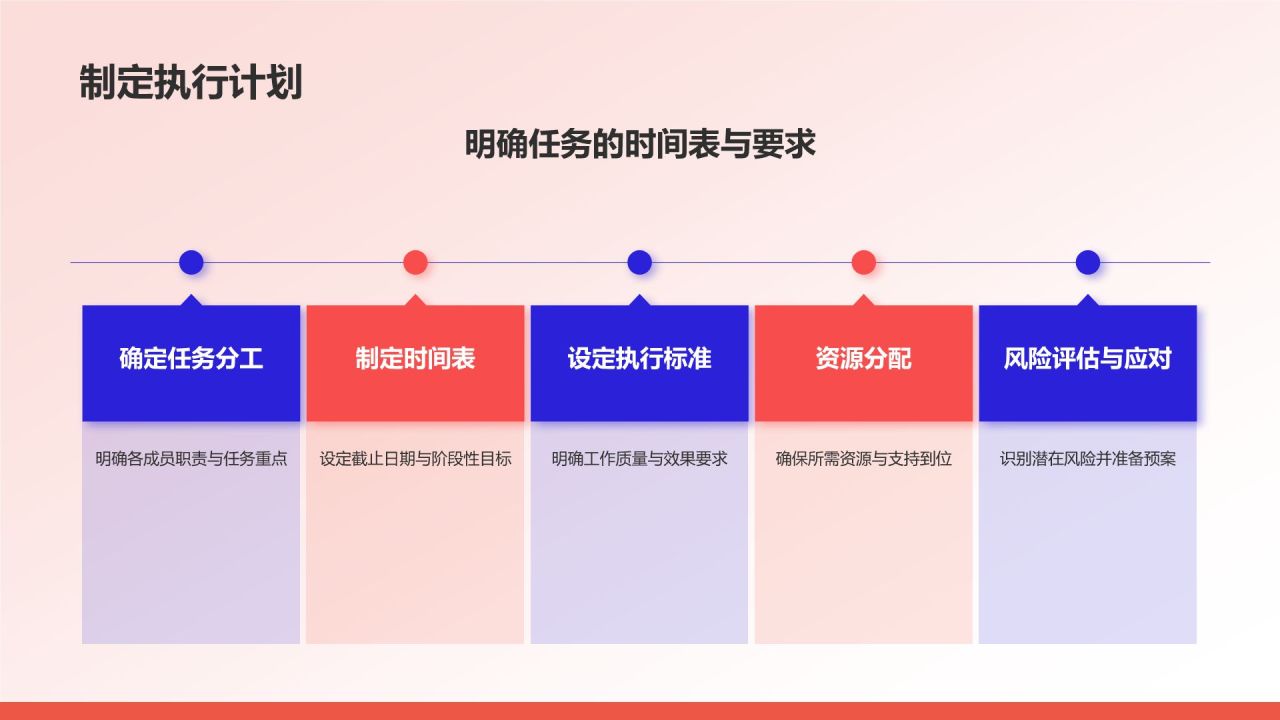 制定执行计划

明确任务的时间表与要求

确定任务分工

明确各成员职责与任务重点

制定时间表

设定截止日期与阶段性目标

设定执行标准

明确工作质量与效果要求

资源分配

确保所需资源与支持到位

风险评估与应对

识别潜在风险并准备预案